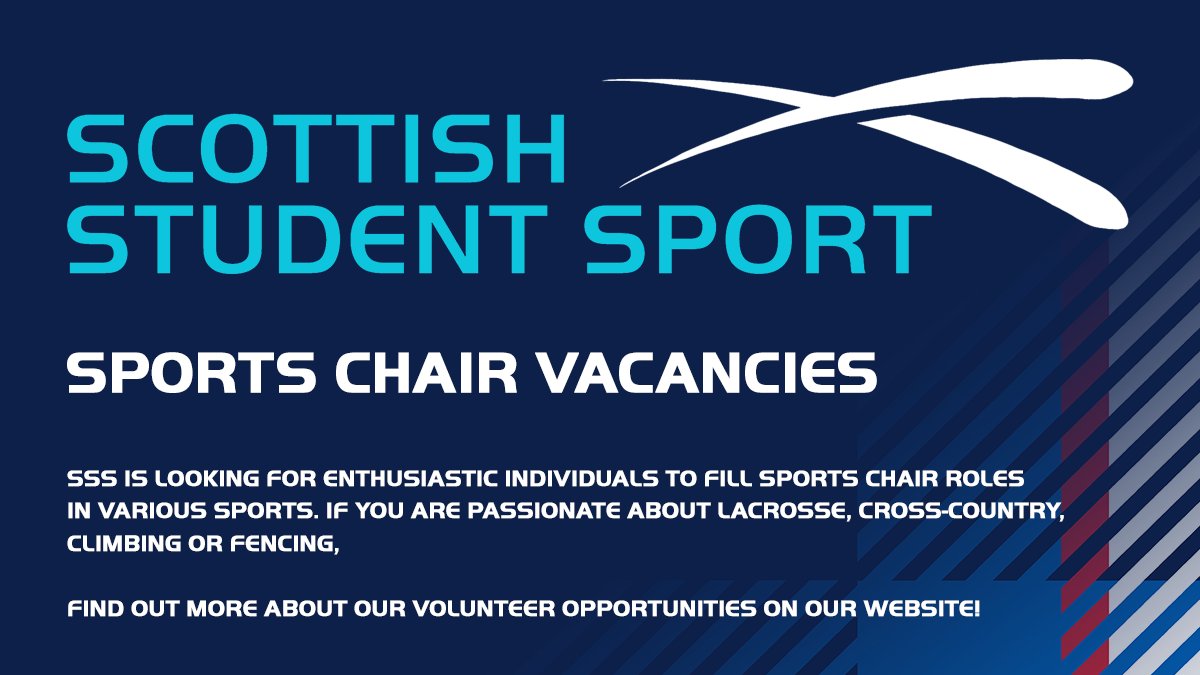 SCOTTISH STUDENT SPORT

SPORTS CHAIR VACANCIES

SSS IS LOOKING FOR ENTHUSIASTIC INDIVIDUALS TO FILL SPORTS CHAIR ROLES IN VARIOUS SPORTS. IF YOU ARE PASSIONATE ABOUT LACROSSE, CROSS-COUNTRY, CLIMBING OR FENCING,

FIND OUT MORE ABOUT OUR VOLUNTEER OPPORTUNITIES ON OUR WEBSITE!